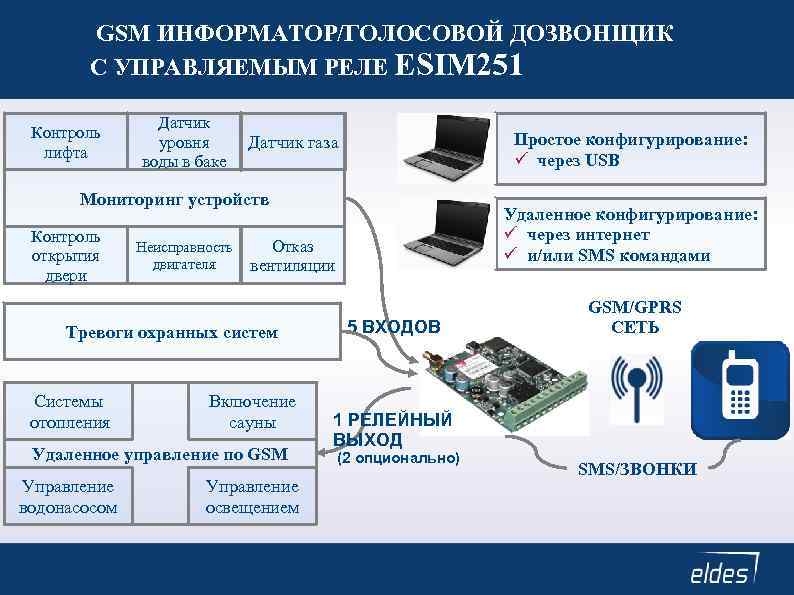 GSM ИНФОРМАТОР/ГОЛОСОВОЙ ДОЗВОНЩИК С УПРАВЛЯЕМЫМ РЕЛЕ ESIM251

Контроль лифта

Датчик уровня воды в баке

Датчик газа

Мониторинг устройств

Контроль открытия двери

Неисправность двигателя

Отказ вентиляции

Тревоги охранных систем

Системы отопления

Включение сауны

Удаленное управление по GSM

Управление водонасосом

Управление освещением

Простое конфигурирование:
✓ через USB

Удаленное конфигурирование:
✓ через интернет
✓ и/или SMS командами

5 ВХОДОВ

GSM/GPRS СЕТЬ

1 РЕЛЕЙНЫЙ ВЫХОД
(2 опционально)

SMS/ЗВОНКИ

eldes